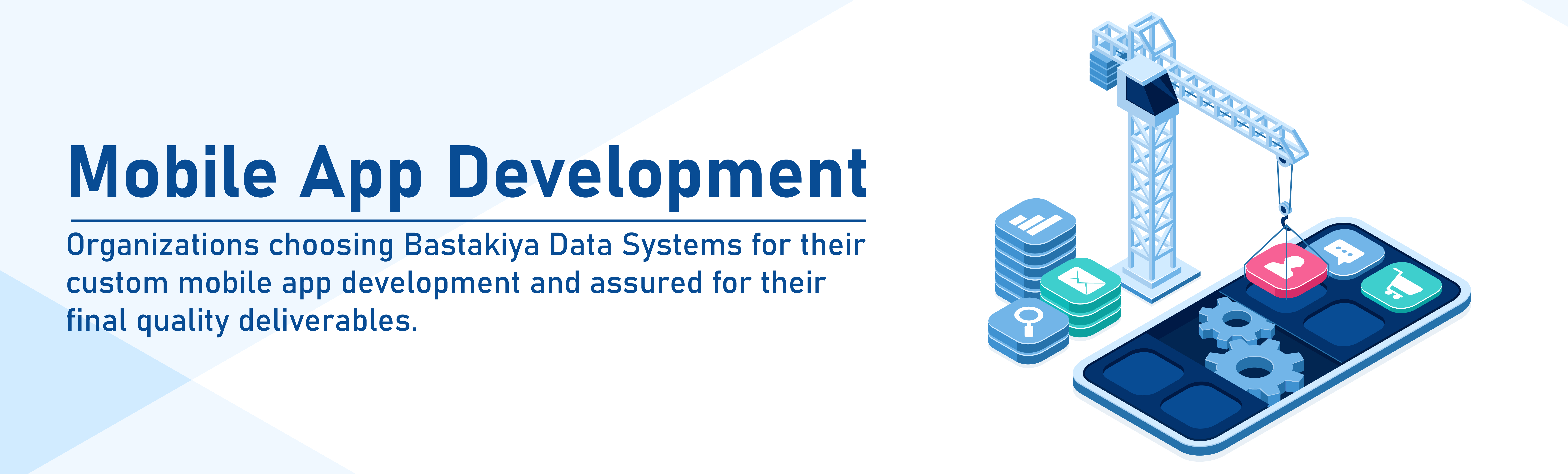 Mobile App Development

Organizations choosing Bastakiya Data Systems for their custom mobile app development and assured for their final quality deliverables.